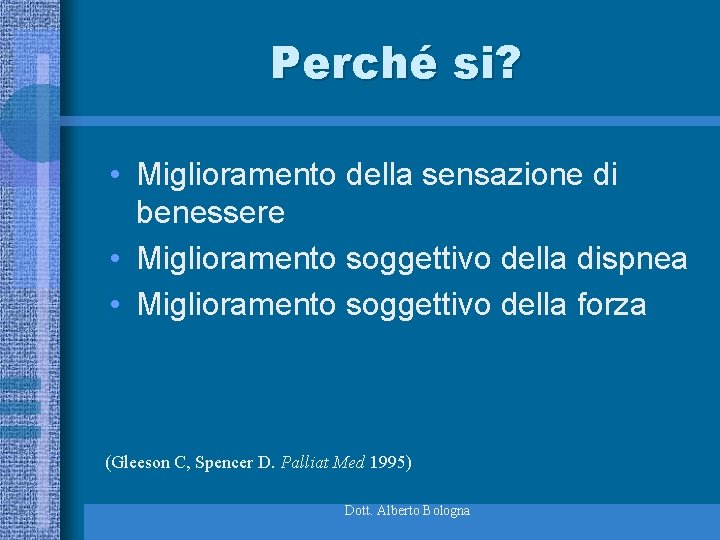 Perché si?

• Miglioramento della sensazione di benessere
• Miglioramento soggettivo della dispnea
• Miglioramento soggettivo della forza

(Gleeson C, Spencer D. Palliat Med 1995)

Dott. Alberto Bologna